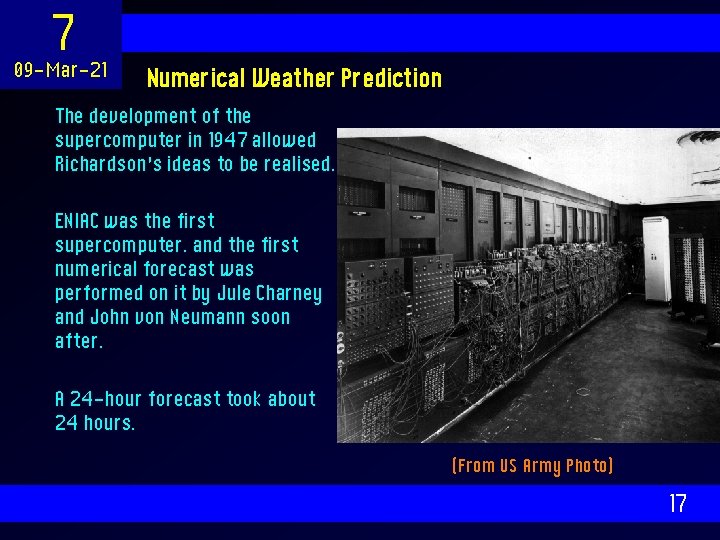 7
09-Mar-21

Numerical Weather Prediction

The development of the supercomputer in 1947 allowed Richardson's ideas to be realised.

ENIAC was the first supercomputer. and the first numerical forecast was performed on it by Jule Charney and John von Neumann soon after.

A 24-hour forecast took about 24 hours.

(From US Army Photo)

17